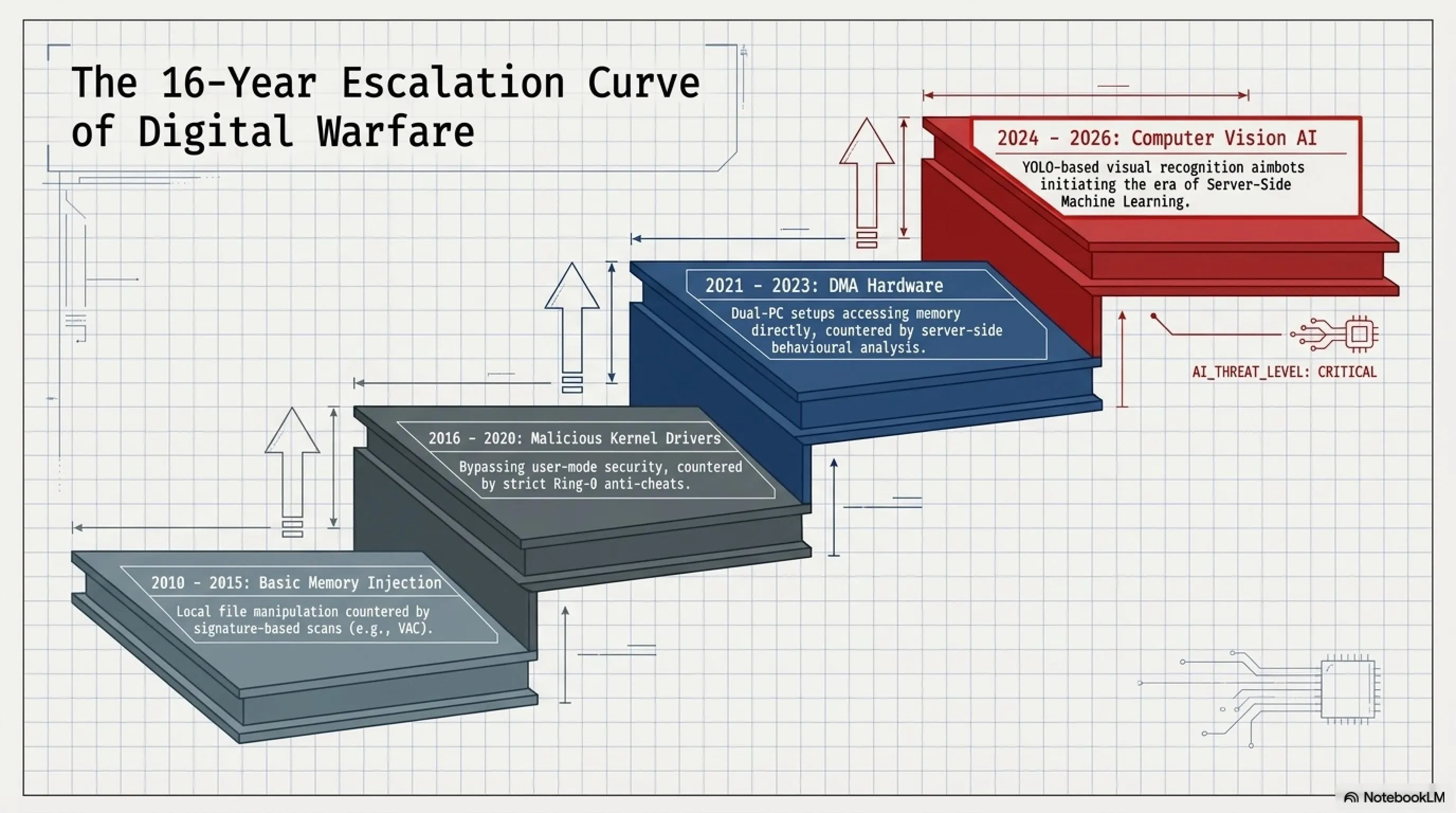 The 16-Year Escalation Curve of Digital Warfare

2024 - 2026: Computer Vision AI

YOLO-based visual recognition aimbots initiating the era of Server-Side Machine Learning.

2021 - 2023: DMA Hardware

Dual-PC setups accessing memory directly, countered by server-side behavioural analysis.

AI_THREAT_LEVEL: CRITICAL

2016 - 2020: Malicious Kernel Drivers

Bypassing user-mode security, countered by strict Ring-0 anti-cheats.

2010 - 2015: Basic Memory Injection

Local file manipulation countered by signature-based scans (e.g., VAC).

NotebookLM